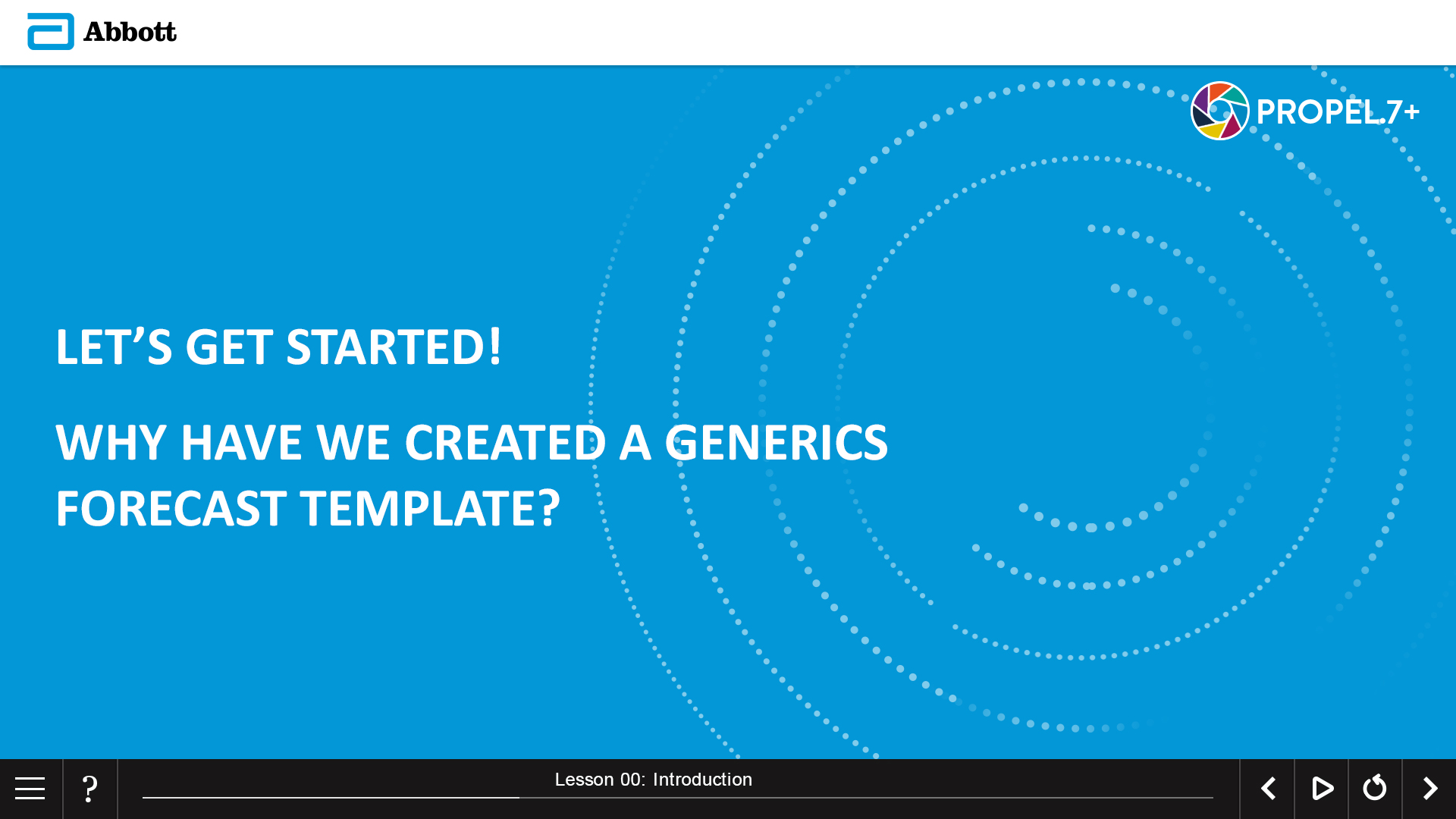 Abbott

PROPEL.7+

LET'S GET STARTED!

WHY HAVE WE CREATED A GENERICS FORECAST TEMPLATE?

?

Lesson 00: Introduction